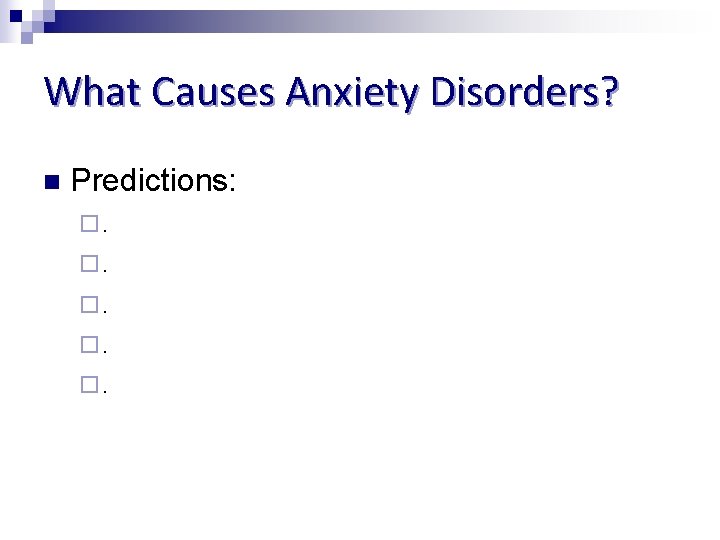 What Causes Anxiety Disorders?

Predictions:

.

.

.

.

.